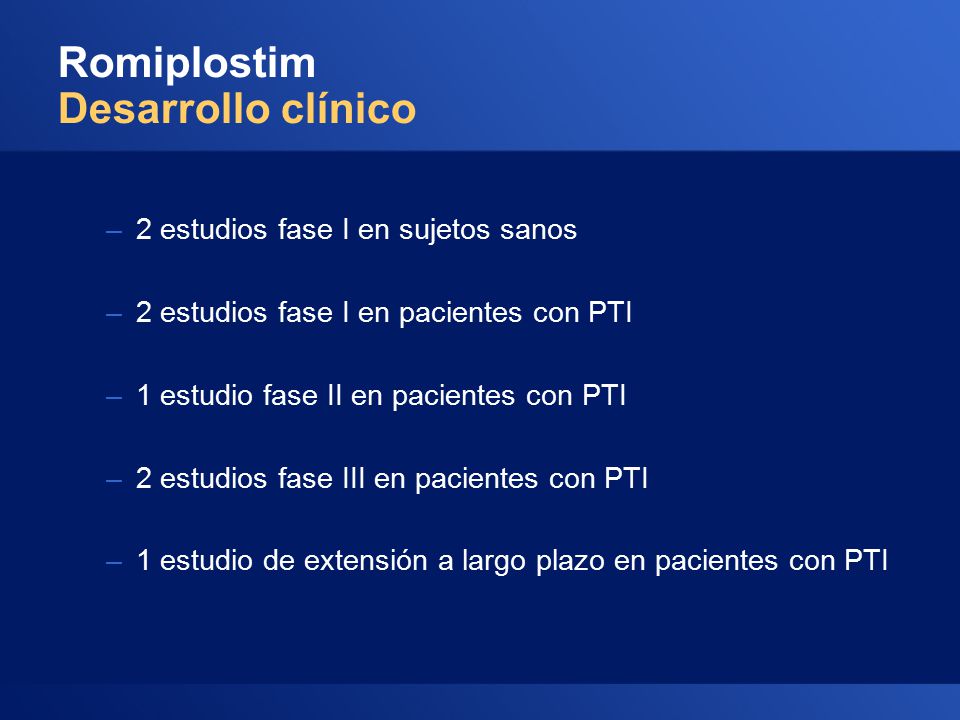 Romiplostim
Desarrollo clínico

– 2 estudios fase I en sujetos sanos

– 2 estudios fase I en pacientes con PTI

– 1 estudio fase II en pacientes con PTI

– 2 estudios fase III en pacientes con PTI

– 1 estudio de extensión a largo plazo en pacientes con PTI